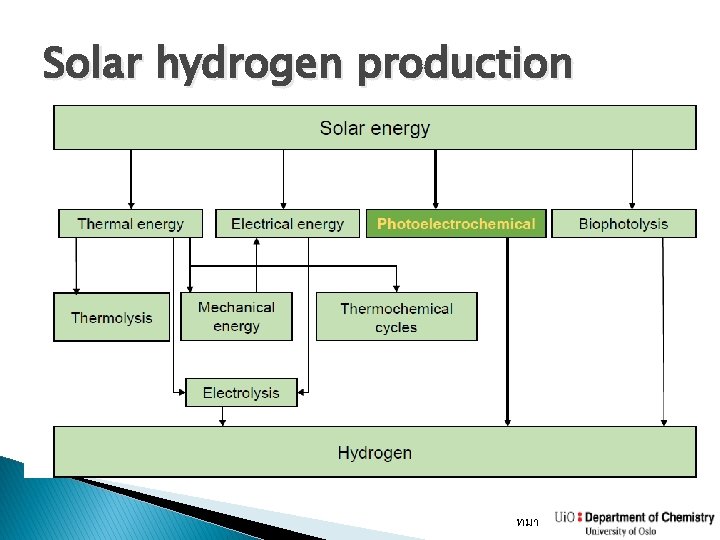 Solar hydrogen production

Solar energy

Thermal energy

Electrical energy

Photoelectrochemical

Biophotolysis

Thermolysis

Mechanical energy

Thermochemical cycles

Electrolysis

Hydrogen

ทมา

UiO : Department of Chemistry
University of Oslo